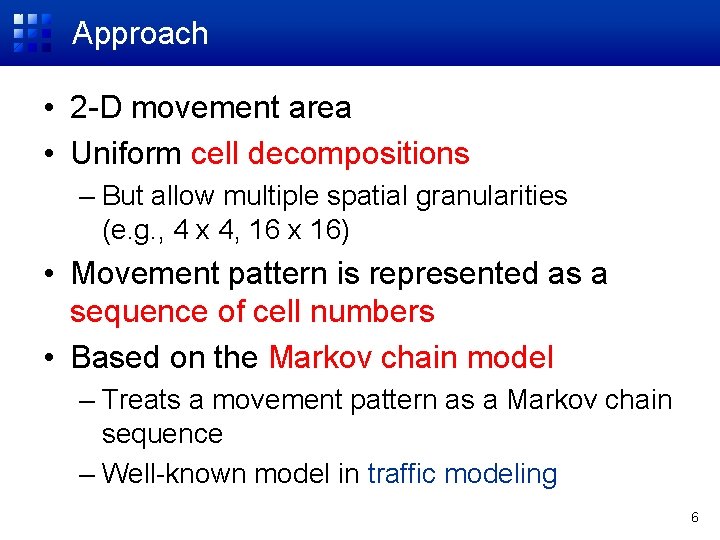 Approach

• 2-D movement area
• Uniform cell decompositions
  – But allow multiple spatial granularities (e.g., 4 x 4, 16 x 16)
• Movement pattern is represented as a sequence of cell numbers
• Based on the Markov chain model
  – Treats a movement pattern as a Markov chain sequence
  – Well-known model in traffic modeling

6